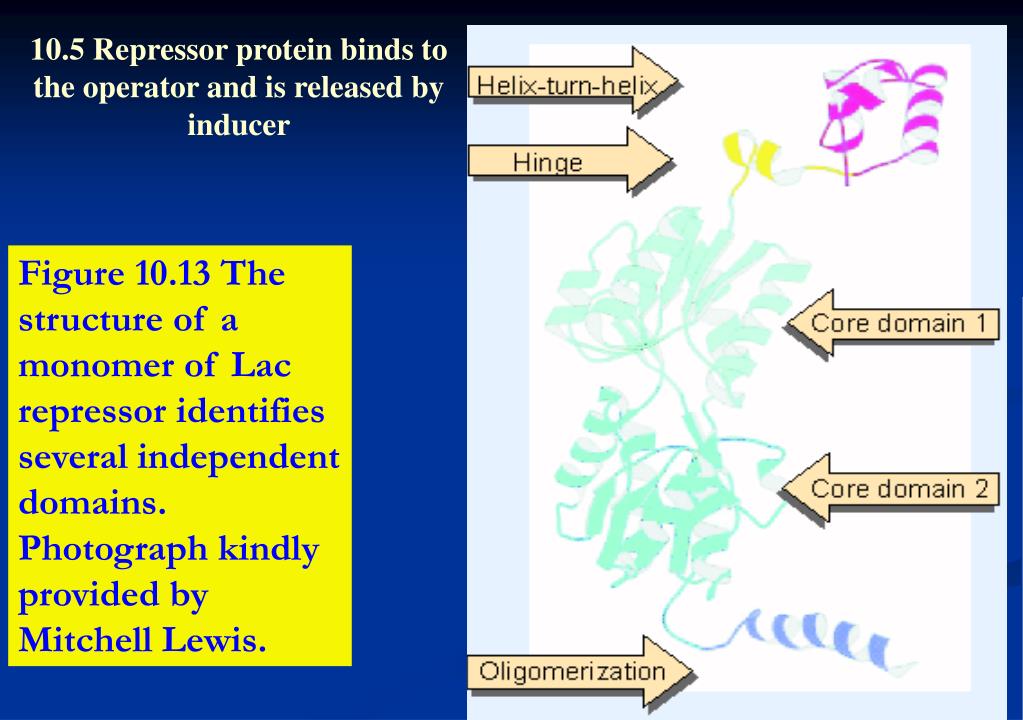 10.5 Repressor protein binds to the operator and is released by inducer

Figure 10.13 The structure of a monomer of Lac repressor identifies several independent domains. Photograph kindly provided by Mitchell Lewis.

Helix-turn-helix

Hinge

Core domain 1

Core domain 2

Oligomerization